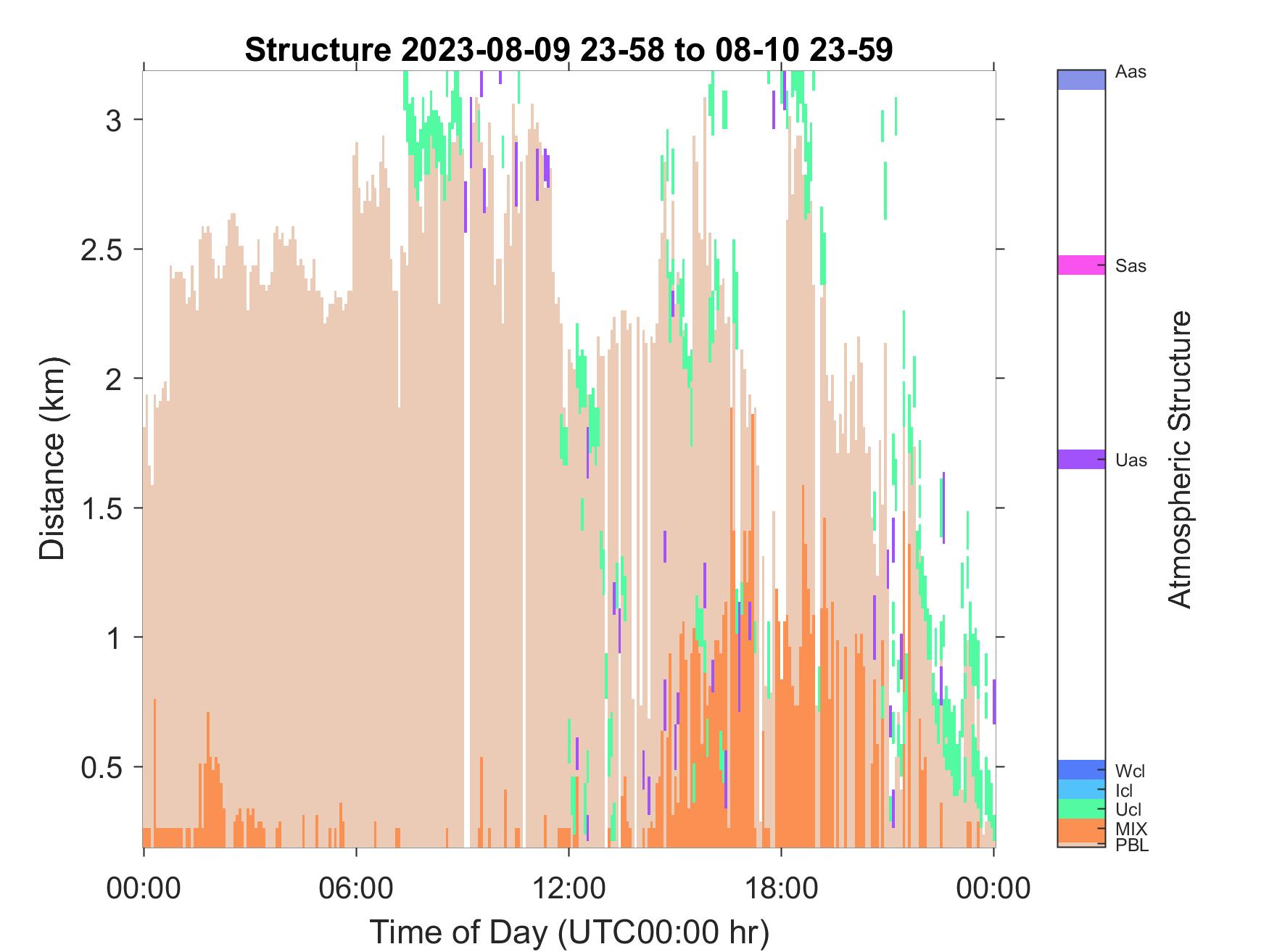 Structure 2023-08-09 23-58 to 08-10 23-59

Distance (km)

3
2.5
2
1.5
1
0.5

00:00 06:00 12:00 18:00 00:00

Time of Day (UTC00:00 hr)

Aas
Sas
Uas
Wcl
Icl
Ucl
MIX
PBL

Atmospheric Structure